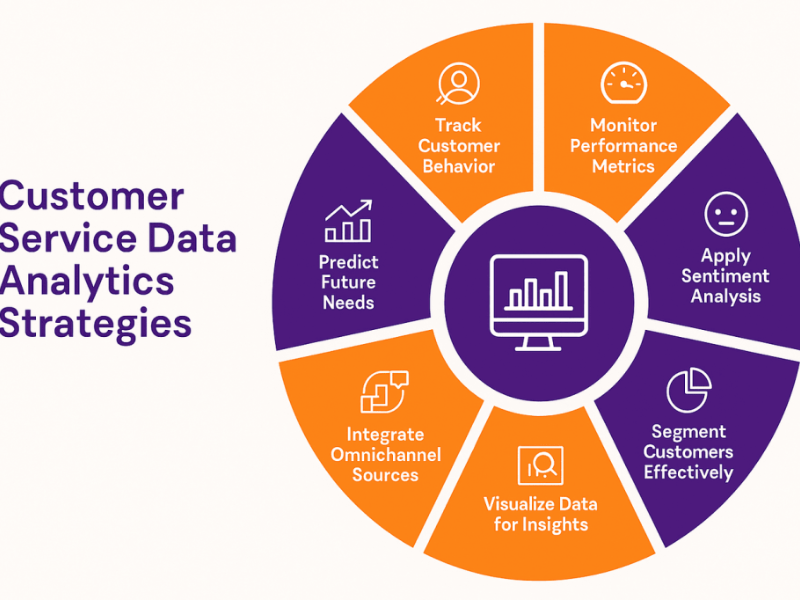 Customer Service Data Analytics Strategies

Track Customer Behavior

Monitor Performance Metrics

Apply Sentiment Analysis

Segment Customers Effectively

Visualize Data for Insights

Integrate Omnichannel Sources

Predict Future Needs